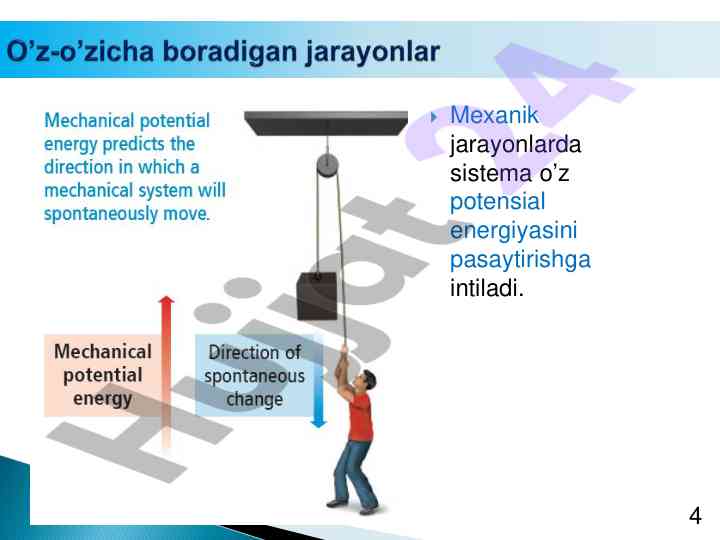 O’z-o’zicha boradigan jarayonlar

Mechanical potential energy predicts the direction in which a mechanical system will spontaneously move.

Mechanical potential energy

Direction of spontaneous change

Mexanik jarayonlarda sistema o’z potensial energiyasini pasaytirishga intiladi.

Hujjat24

4